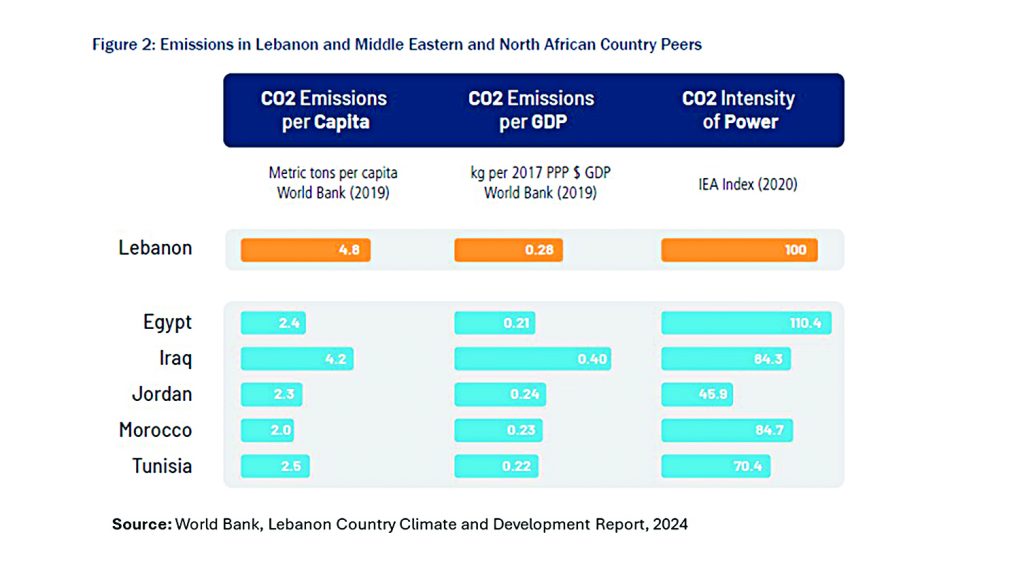 Figure 2: Emissions in Lebanon and Middle Eastern and North African Country Peers

| | CO2 Emissions per Capita | CO2 Emissions per GDP | CO2 Intensity of Power |
|---|---|---|---|
| | Metric tons per capita World Bank (2019) | kg per 2017 PPP $ GDP World Bank (2019) | IEA Index (2020) |
| Lebanon | 4.8 | 0.28 | 100 |
| Egypt | 2.4 | 0.21 | 110.4 |
| Iraq | 4.2 | 0.40 | 84.3 |
| Jordan | 2.3 | 0.24 | 45.9 |
| Morocco | 2.0 | 0.23 | 84.7 |
| Tunisia | 2.5 | 0.22 | 70.4 |

Source: World Bank, Lebanon Country Climate and Development Report, 2024